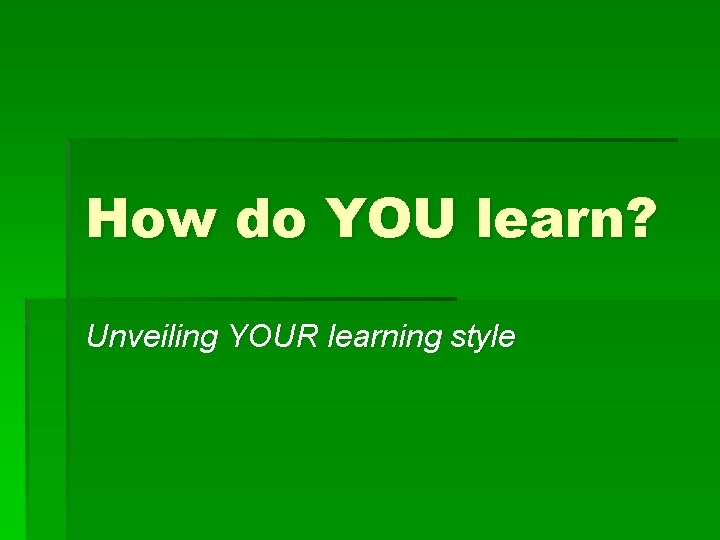 How do YOU learn?

Unveiling YOUR learning style